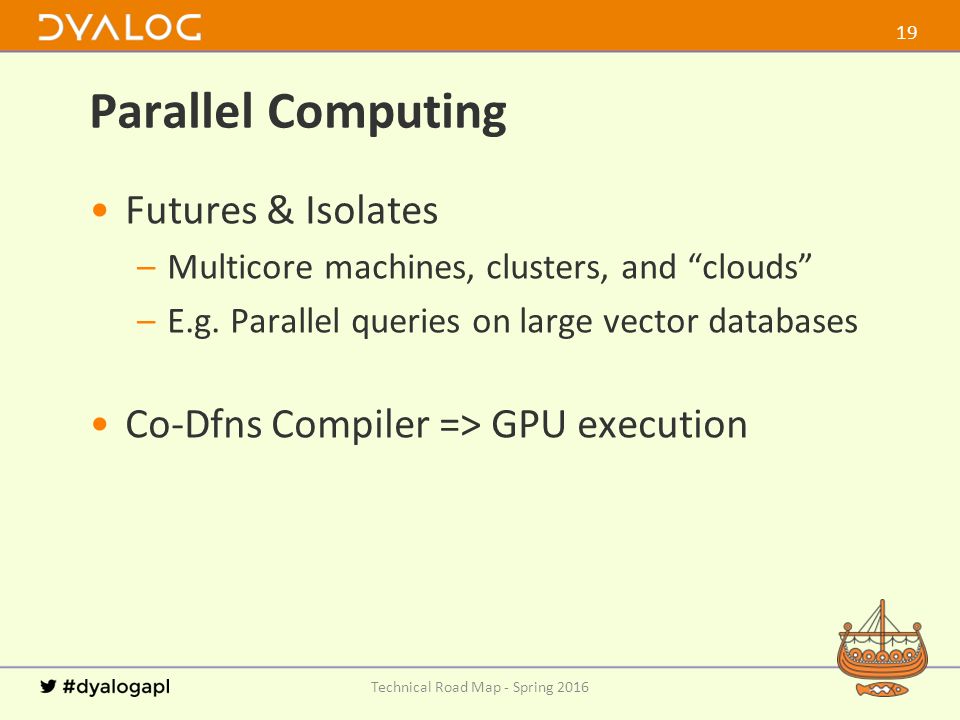 DYALOG

19

Parallel Computing

• Futures & Isolates
– Multicore machines, clusters, and “clouds”
– E.g. Parallel queries on large vector databases

• Co-Dfns Compiler => GPU execution

#dyalogapl

Technical Road Map - Spring 2016